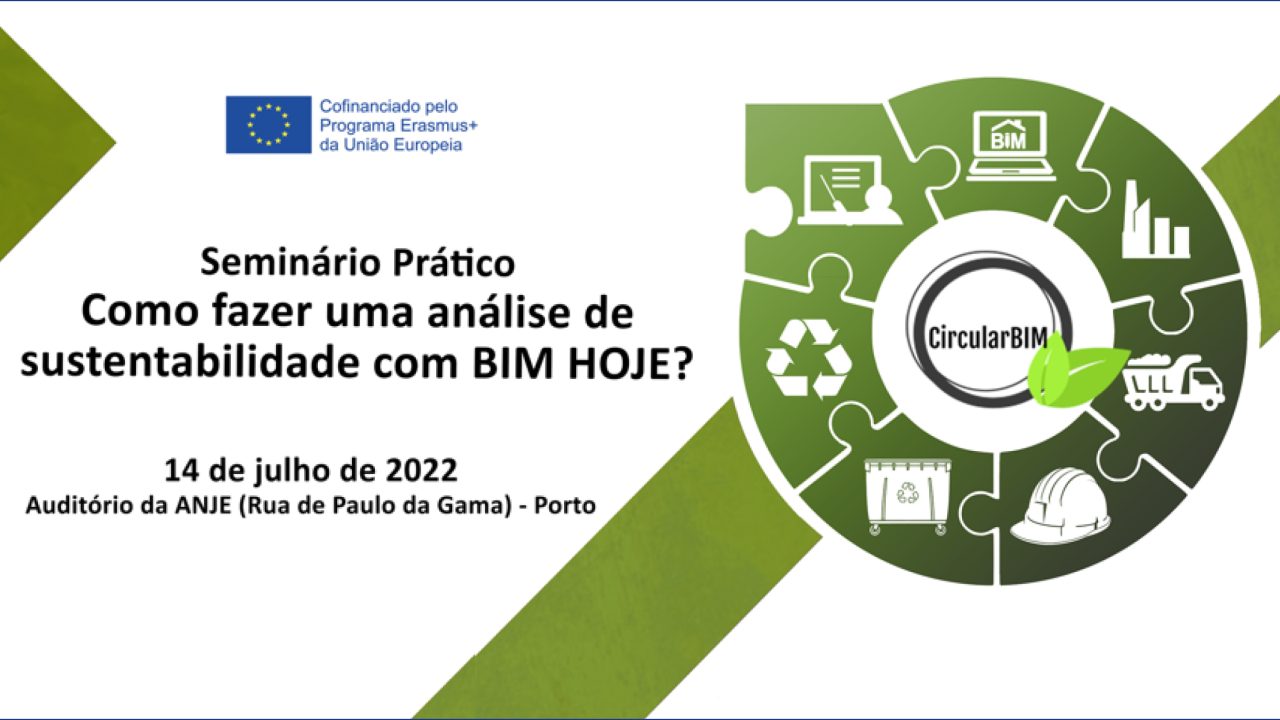 Cofinanciado pelo Programa Erasmus+ da União Europeia

Seminário Prático
Como fazer uma análise de sustentabilidade com BIM HOJE?

14 de julho de 2022
Auditório da ANJE (Rua de Paulo da Gama) - Porto

BIM

CircularBIM